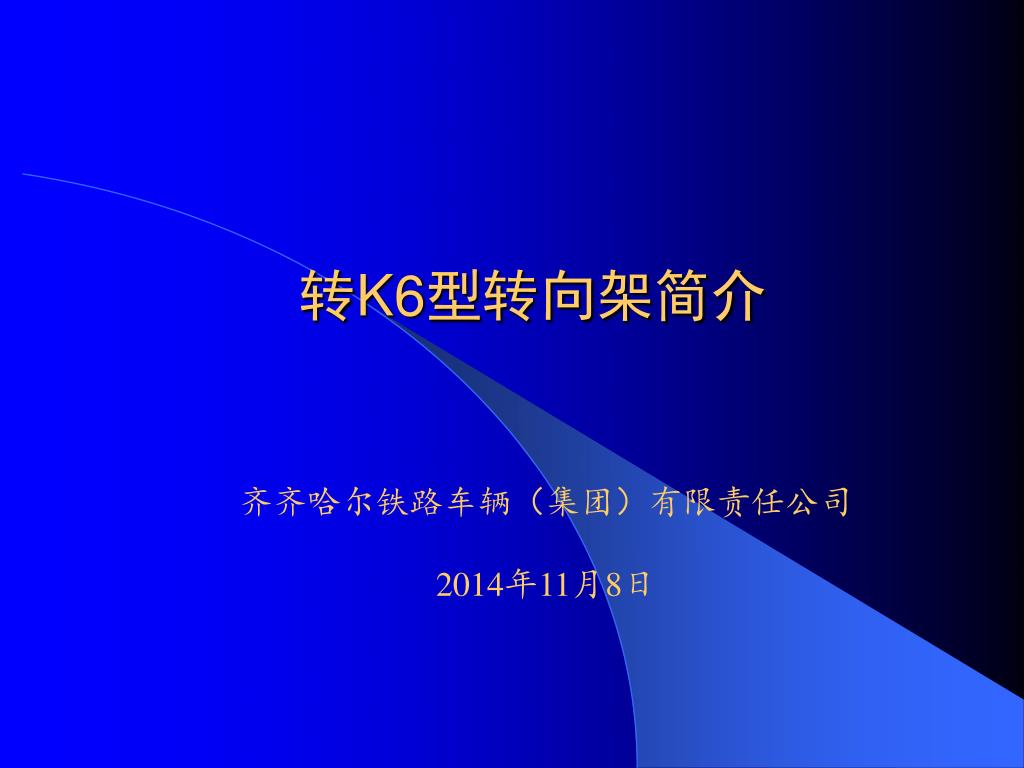 转K6型转向架简介

齐齐哈尔铁路车辆（集团）有限责任公司

2014年11月8日